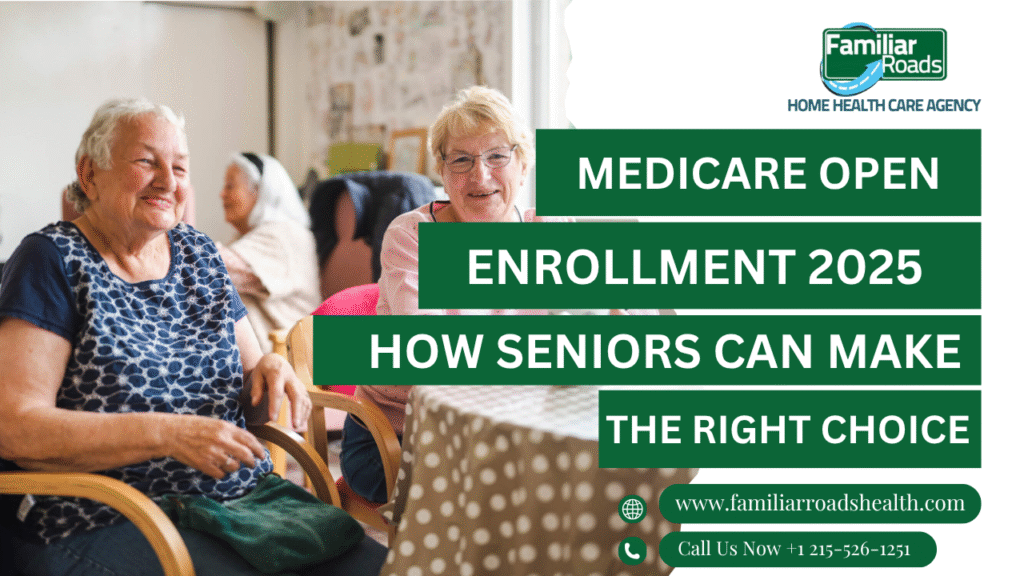 Familiar Roads
HOME HEALTH CARE AGENCY

MEDICARE OPEN

ENROLLMENT 2025

HOW SENIORS CAN MAKE

THE RIGHT CHOICE

www.familiarroadshealth.com

Call Us Now +1 215-526-1251